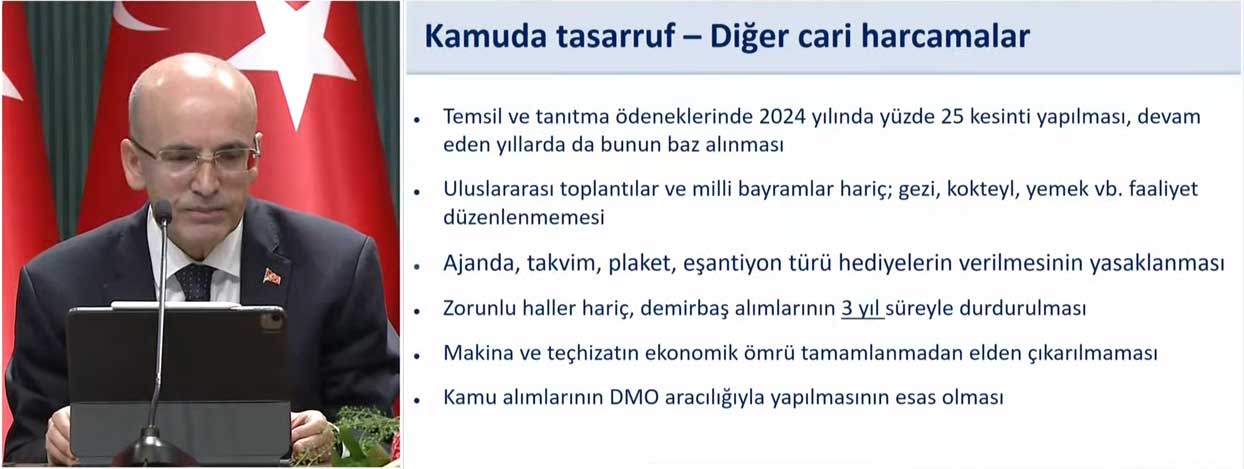 Kamuda tasarruf – Diğer cari harcamalar

• Temsil ve tanıtma ödeneklerinde 2024 yılında yüzde 25 kesinti yapılması, devam eden yıllarda da bunun baz alınması

• Uluslararası toplantılar ve milli bayramlar hariç; gezi, kokteyl, yemek vb. faaliyet düzenlenmemesi

• Ajanda, takvim, plaket, eşantiyon türü hediyelerin verilmesinin yasaklanması

• Zorunlu haller hariç, demirbaş alımlarının 3 yıl süreyle durdurulması

• Makina ve teçhizatın ekonomik ömrü tamamlanmadan elden çıkarılmaması

• Kamu alımlarının DMO aracılığıyla yapılmasının esas olması